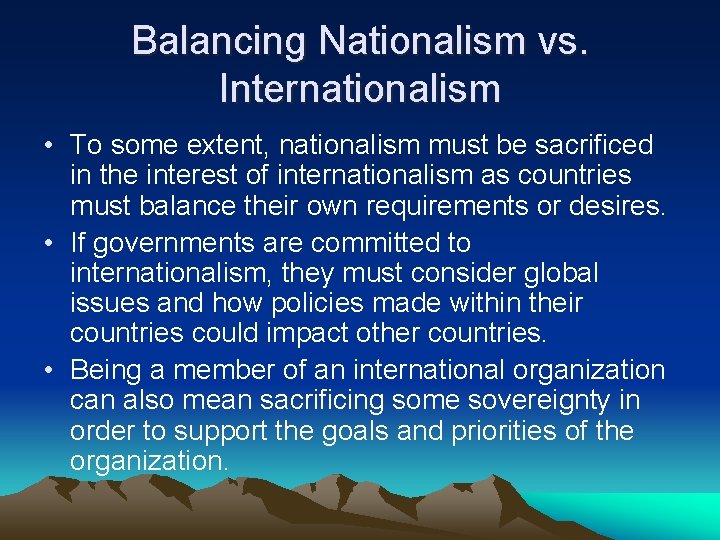 Balancing Nationalism vs. Internationalism

• To some extent, nationalism must be sacrificed in the interest of internationalism as countries must balance their own requirements or desires.

• If governments are committed to internationalism, they must consider global issues and how policies made within their countries could impact other countries.

• Being a member of an international organization can also mean sacrificing some sovereignty in order to support the goals and priorities of the organization.